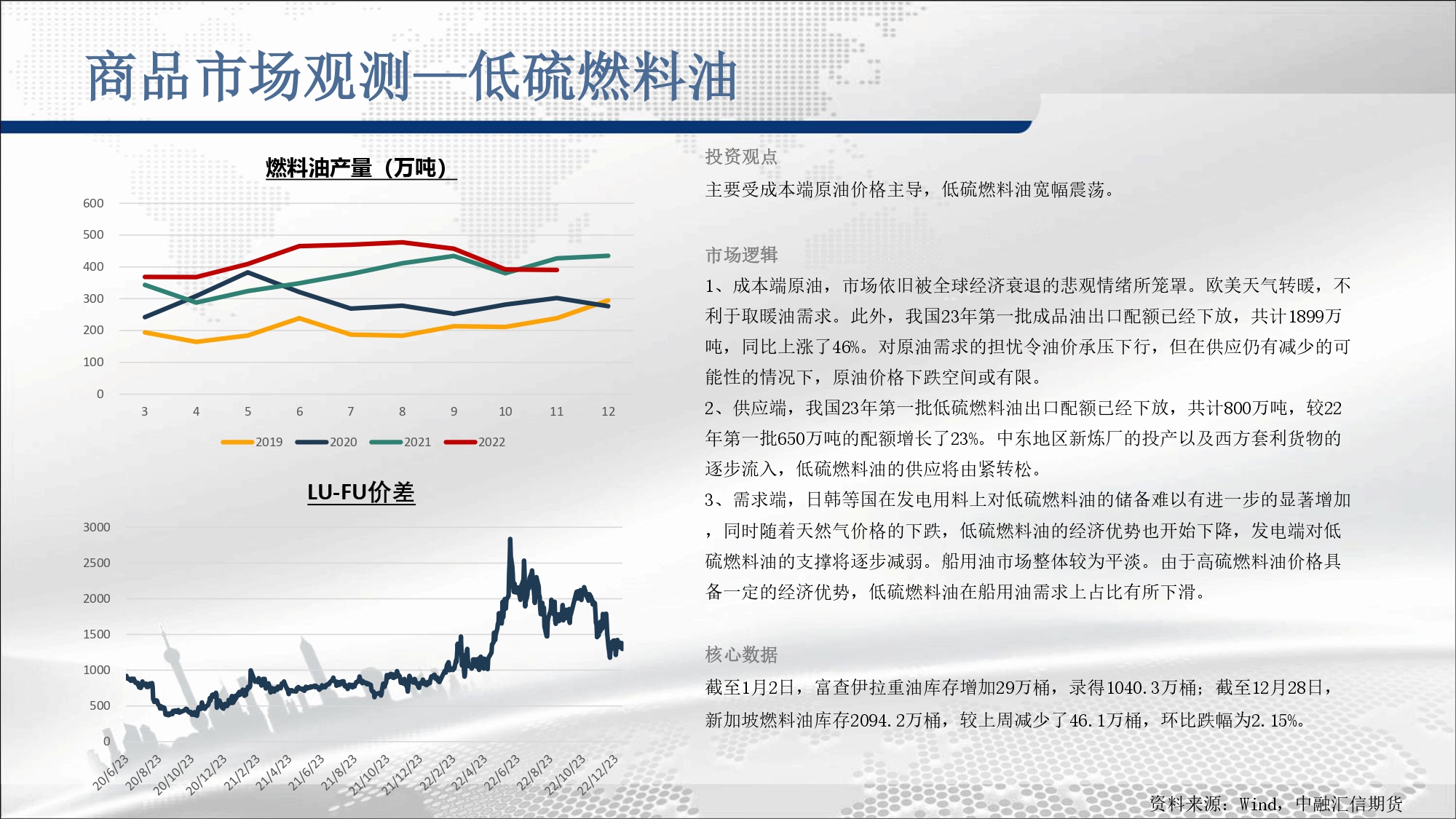 商品市场观测—低硫燃料油

燃料油产量（万吨）

600
500
400
300
200
100
0
3 4 5 6 7 8 9 10 11 12

2019 2020 2021 2022

LU-FU价差

3000
2500
2000
1500
1000
500
0
20/6/23 20/8/23 20/10/23 20/12/23 21/2/23 21/4/23 21/6/23 21/8/23 21/10/23 21/12/23 22/2/23 22/4/23 22/6/23 22/8/23 22/10/23 22/12/23

投资观点

主要受成本端原油价格主导，低硫燃料油宽幅震荡。

市场逻辑

1、成本端原油，市场依旧被全球经济衰退的悲观情绪所笼罩。欧美天气转暖，不利于取暖油需求。此外，我国23年第一批成品油出口配额已经下放，共计1899万吨，同比上涨了46%。对原油需求的担忧令油价承压下行，但在供应仍有减少的可能性的情况下，原油价格下跌空间或有限。

2、供应端，我国23年第一批低硫燃料油出口配额已经下放，共计800万吨，较22年第一批650万吨的配额增长了23%。中东地区新炼厂的投产以及西方套利货物的逐步流入，低硫燃料油的供应将由紧转松。

3、需求端，日韩等国在发电用料上对低硫燃料油的储备难以有进一步的显著增加，同时随着天然气价格的下跌，低硫燃料油的经济优势也开始下降，发电端对低硫燃料油的支撑将逐步减弱。船用油市场整体较为平淡。由于高硫燃料油价格具备一定的经济优势，低硫燃料油在船用油需求上占比有所下滑。

核心数据

截至1月2日，富查伊拉重油库存增加29万桶，录得1040.3万桶；截至12月28日，新加坡燃料油库存2094.2万桶，较上周减少了46.1万桶，环比跌幅为2.15%。

资料来源：Wind，中融汇信期货